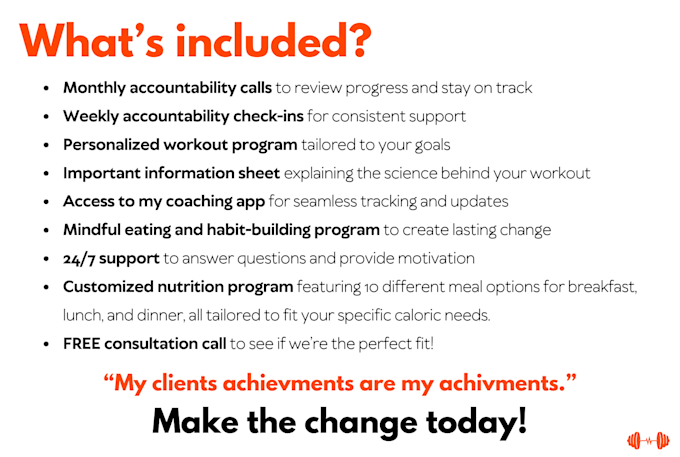 What's included?

- Monthly accountability calls to review progress and stay on track
- Weekly accountability check-ins for consistent support
- Personalized workout program tailored to your goals
- Important information sheet explaining the science behind your workout
- Access to my coaching app for seamless tracking and updates
- Mindful eating and habit-building program to create lasting change
- 24/7 support to answer questions and provide motivation
- Customized nutrition program featuring 10 different meal options for breakfast, lunch, and dinner, all tailored to fit your specific caloric needs.
- FREE consultation call to see if we're the perfect fit!

"My clients achievments are my achivments."

Make the change today!